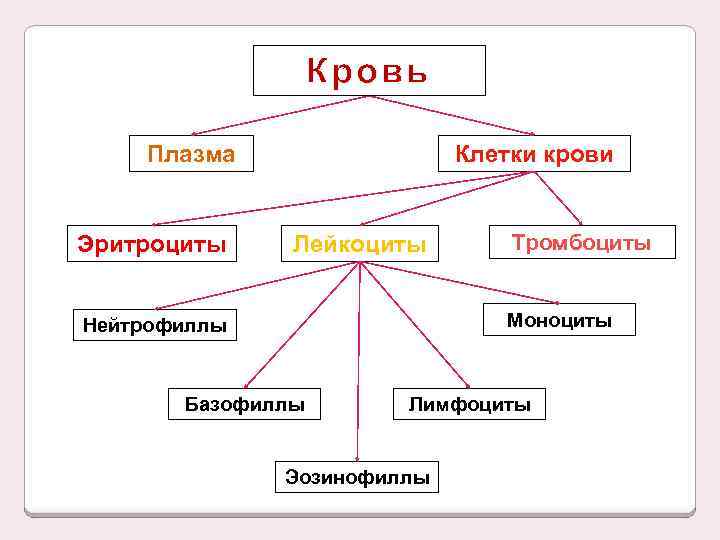 Кровь

Плазма

Клетки крови

Эритроциты

Лейкоциты

Тромбоциты

Нейтрофиллы

Моноциты

Базофиллы

Лимфоциты

Эозинофиллы